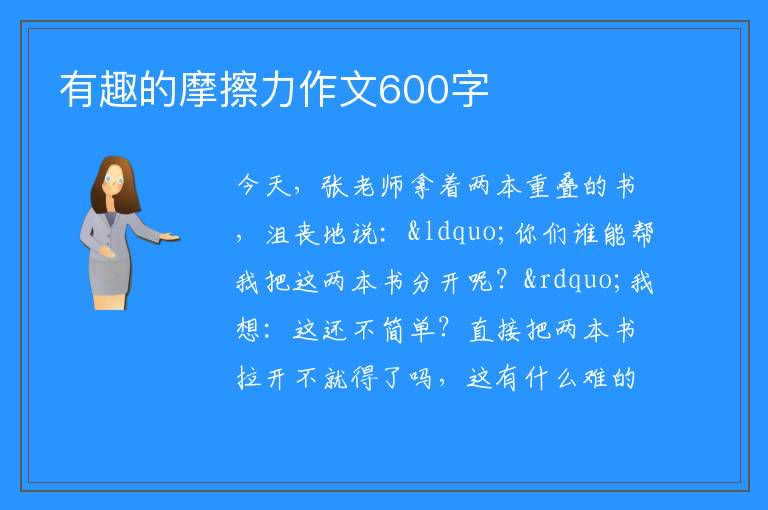 有趣的摩擦力作文600字

今天，张老师拿着两本重叠的书，沮丧地说：&ldquo;你们谁能帮我把这两本书分开呢？&rdquo;我想：这还不简单？直接把两本书拉开不就得了吗，这有什么难的